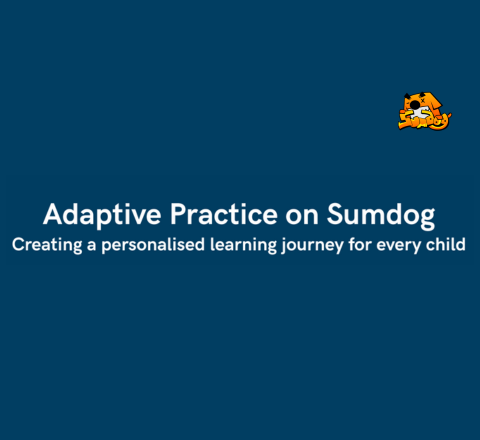 Sumdog

Adaptive Practice on Sumdog
Creating a personalised learning journey for every child